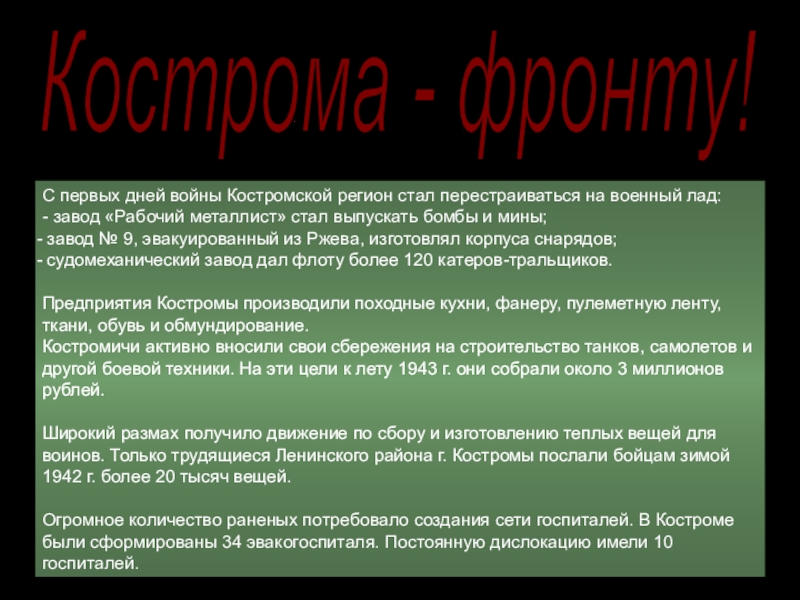 Кострома - фронту!

С первых дней войны Костромской регион стал перестраиваться на военный лад:
- завод «Рабочий металлист» стал выпускать бомбы и мины;
- завод № 9, эвакуированный из Ржева, изготовлял корпуса снарядов;
- судомеханический завод дал флоту более 120 катеров-тральщиков.

Предприятия Костромы производили походные кухни, фанеру, пулеметную ленту, ткани, обувь и обмундирование.
Костромичи активно вносили свои сбережения на строительство танков, самолетов и другой боевой техники. На эти цели к лету 1943 г. они собрали около 3 миллионов рублей.

Широкий размах получило движение по сбору и изготовлению теплых вещей для воинов. Только трудящиеся Ленинского района г. Костромы послали бойцам зимой 1942 г. более 20 тысяч вещей.

Огромное количество раненых потребовало создания сети госпиталей. В Костроме были сформированы 34 эвакогоспиталя. Постоянную дислокацию имели 10 госпиталей.